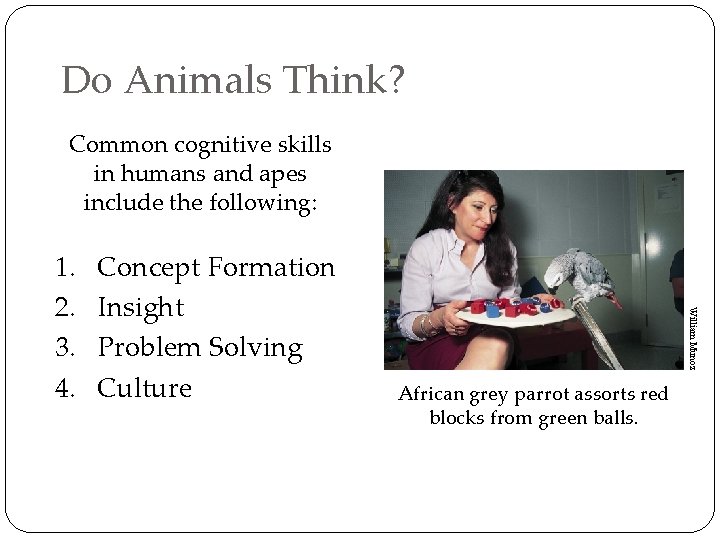 Do Animals Think?

Common cognitive skills in humans and apes include the following:

1. Concept Formation
2. Insight
3. Problem Solving
4. Culture

William Munoz

African grey parrot assorts red blocks from green balls.